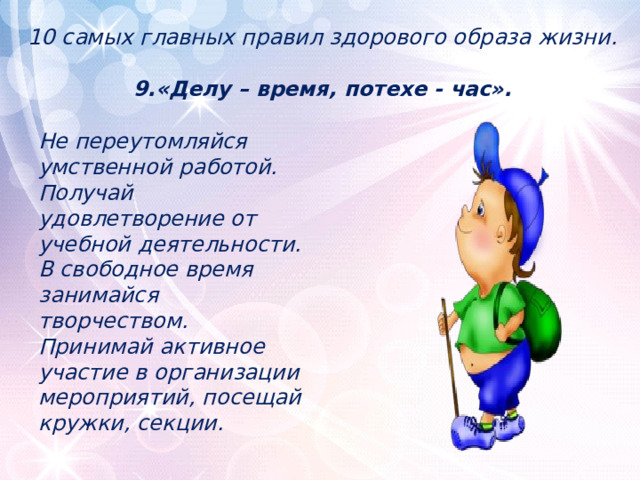 10 самых главных правил здорового образа жизни.

9.«Делу – время, потехе - час».

Не переутомляйся умственной работой. Получай удовлетворение от учебной деятельности. В свободное время занимайся творчеством. Принимай активное участие в организации мероприятий, посещай кружки, секции.